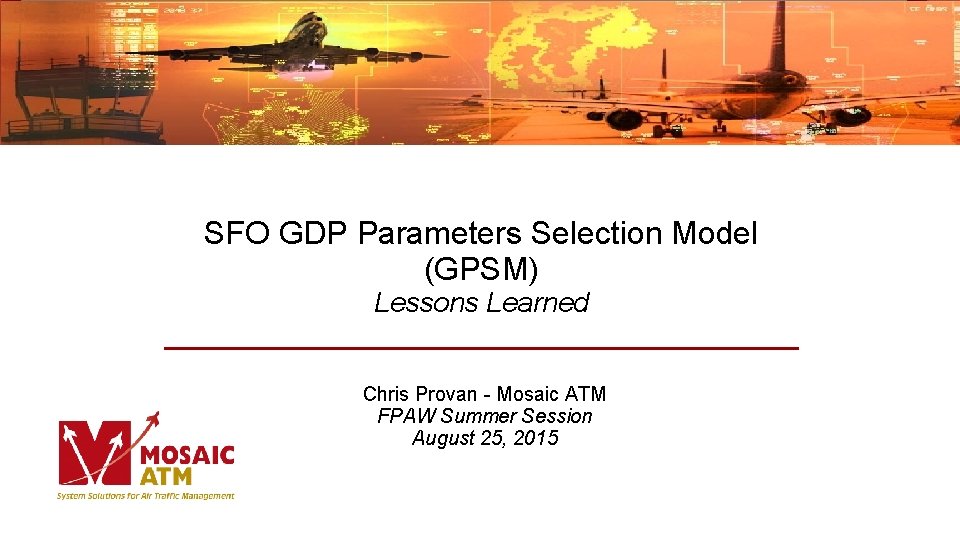 SFO GDP Parameters Selection Model (GPSM)
Lessons Learned

Chris Provan - Mosaic ATM
FPAW Summer Session
August 25, 2015

MOSAIC ATM
System Solutions for Air Traffic Management